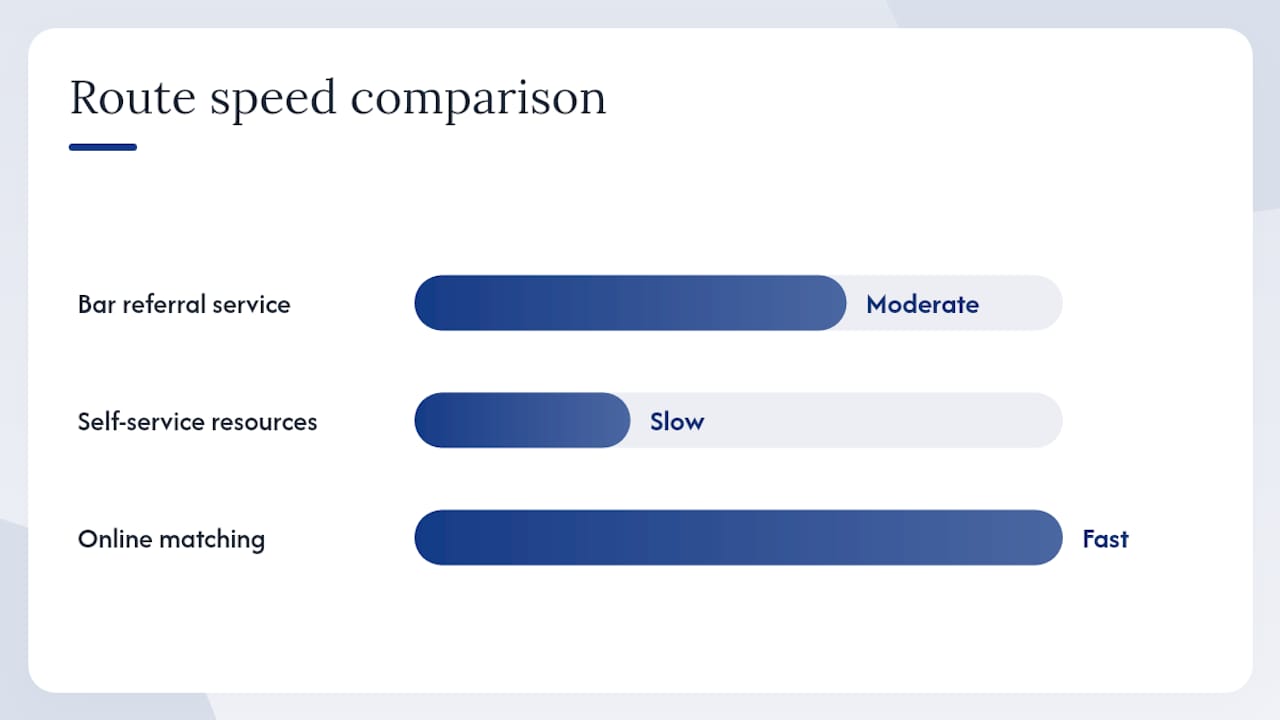 Route speed comparison

Bar referral service Moderate

Self-service resources Slow

Online matching Fast